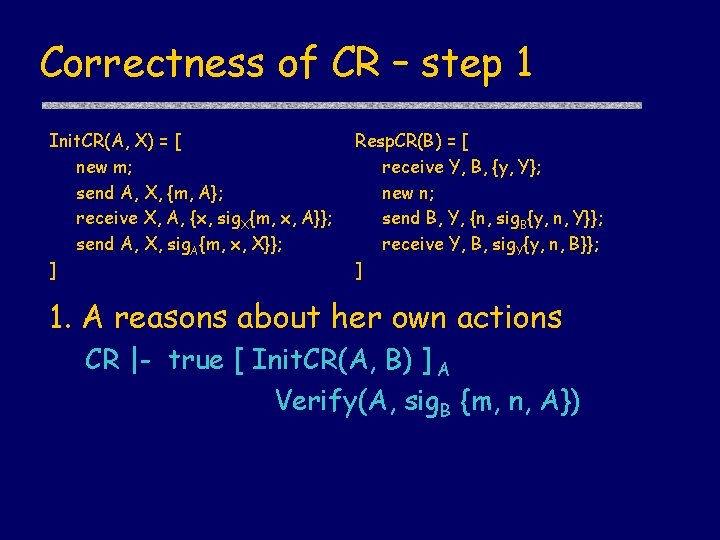 Correctness of CR – step 1

InitCR(A, X) = [
new m;
send A, X, {m, A};
receive X, A, {x, $sig_X${m, x, A}};
send A, X, $sig_A${m, x, X}};
]

RespCR(B) = [
receive Y, B, {y, Y};
new n;
send B, Y, {n, $sig_B${y, n, Y}};
receive Y, B, $sig_Y${y, n, B}};
]

1. A reasons about her own actions
CR |- true [ InitCR(A, B) ]$_A$
Verify(A, $sig_B$ {m, n, A})